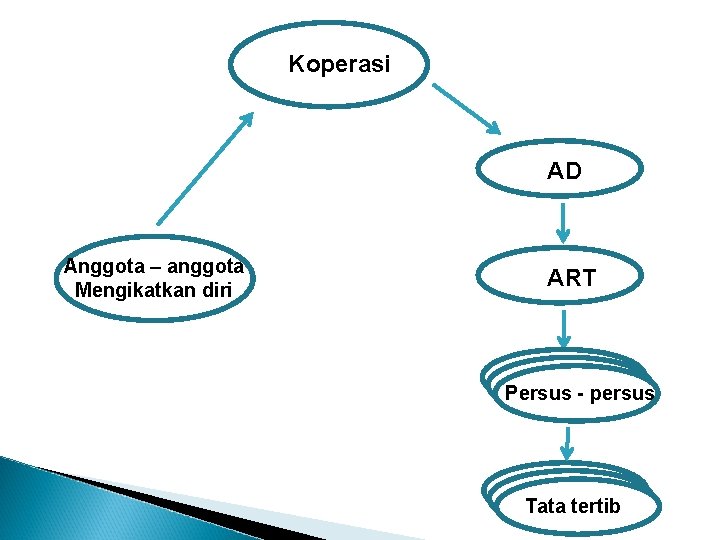 Koperasi

Anggota – anggota
Mengikatkan diri

AD

ART

Persus - persus

Tata tertib